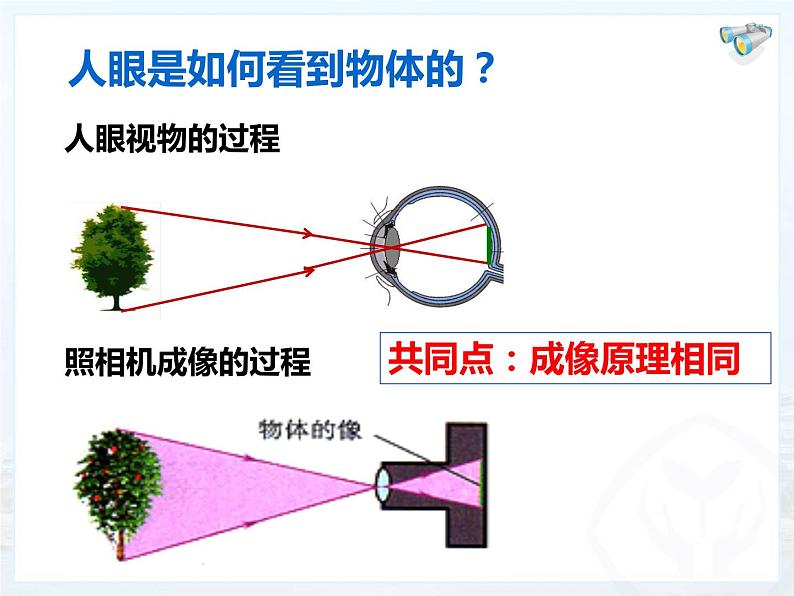 人眼是如何看到物体的？

人眼视物的过程

照相机成像的过程

共同点：成像原理相同

物体的像